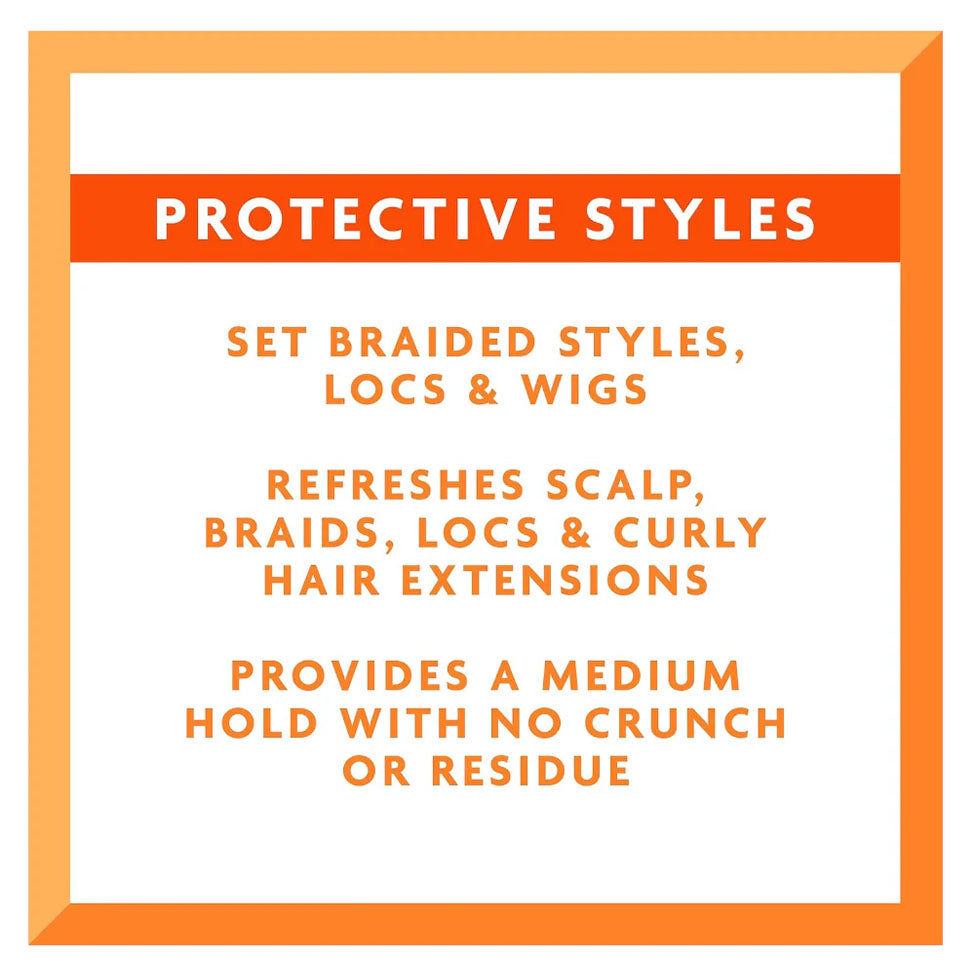 PROTECTIVE STYLES

SET BRAIDED STYLES, LOCS & WIGS

REFRESHES SCALP, BRAIDS, LOCS & CURLY HAIR EXTENSIONS

PROVIDES A MEDIUM HOLD WITH NO CRUNCH OR RESIDUE